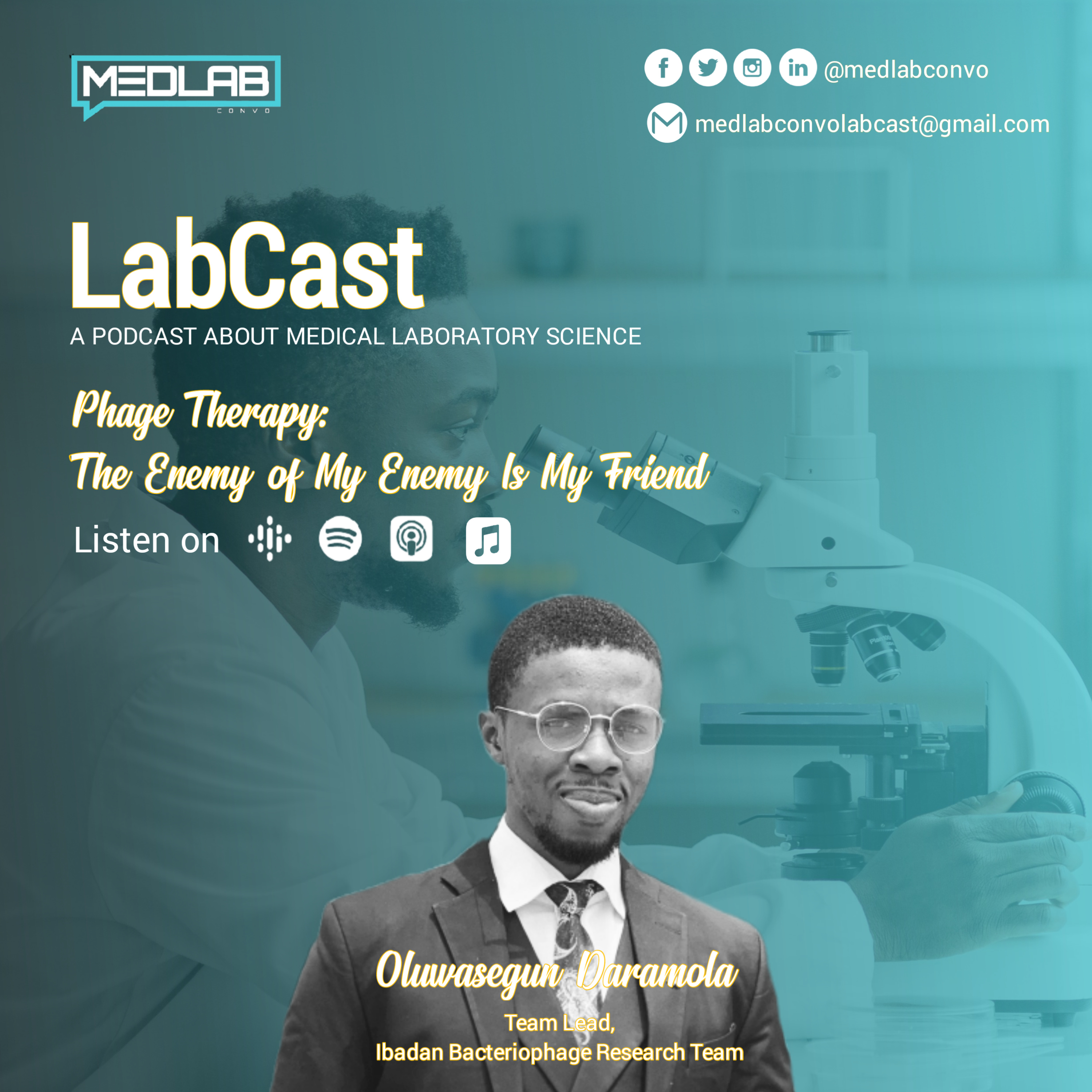 MEDLAB
CONVO

@medlabconvo

medlabconvolabcast@gmail.com

LabCast

A PODCAST ABOUT MEDICAL LABORATORY SCIENCE

Phage Therapy:
The Enemy of My Enemy Is My Friend

Listen on

Oluwasegun Daramola

Team Lead,
Ibadan Bacteriophage Research Team